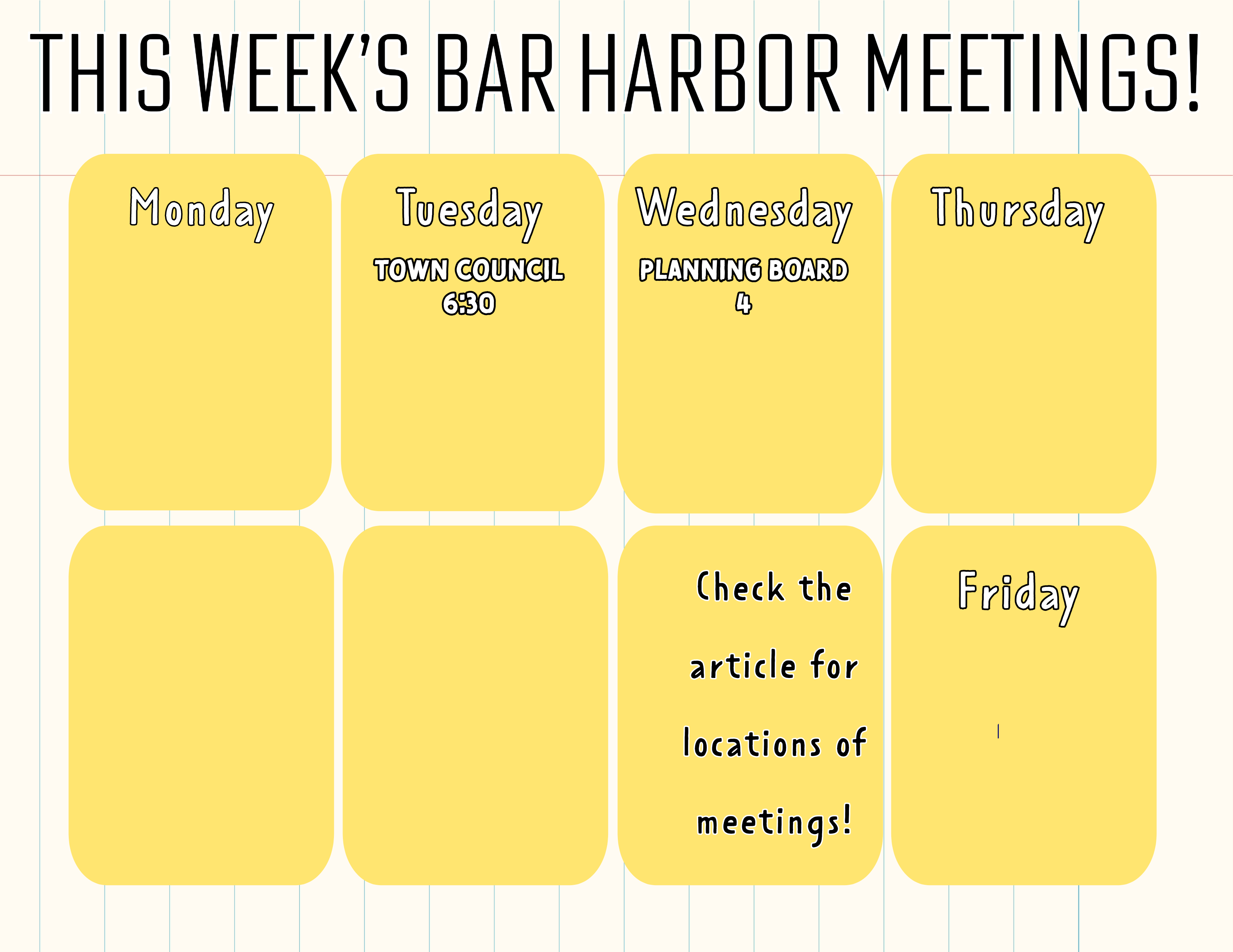 THIS WEEK'S BAR HARBOR MEETINGS!

Monday

Tuesday

TOWN COUNCIL
6:30

Wednesday

PLANNING BOARD
4

Thursday

Check the article for locations of meetings!

Friday